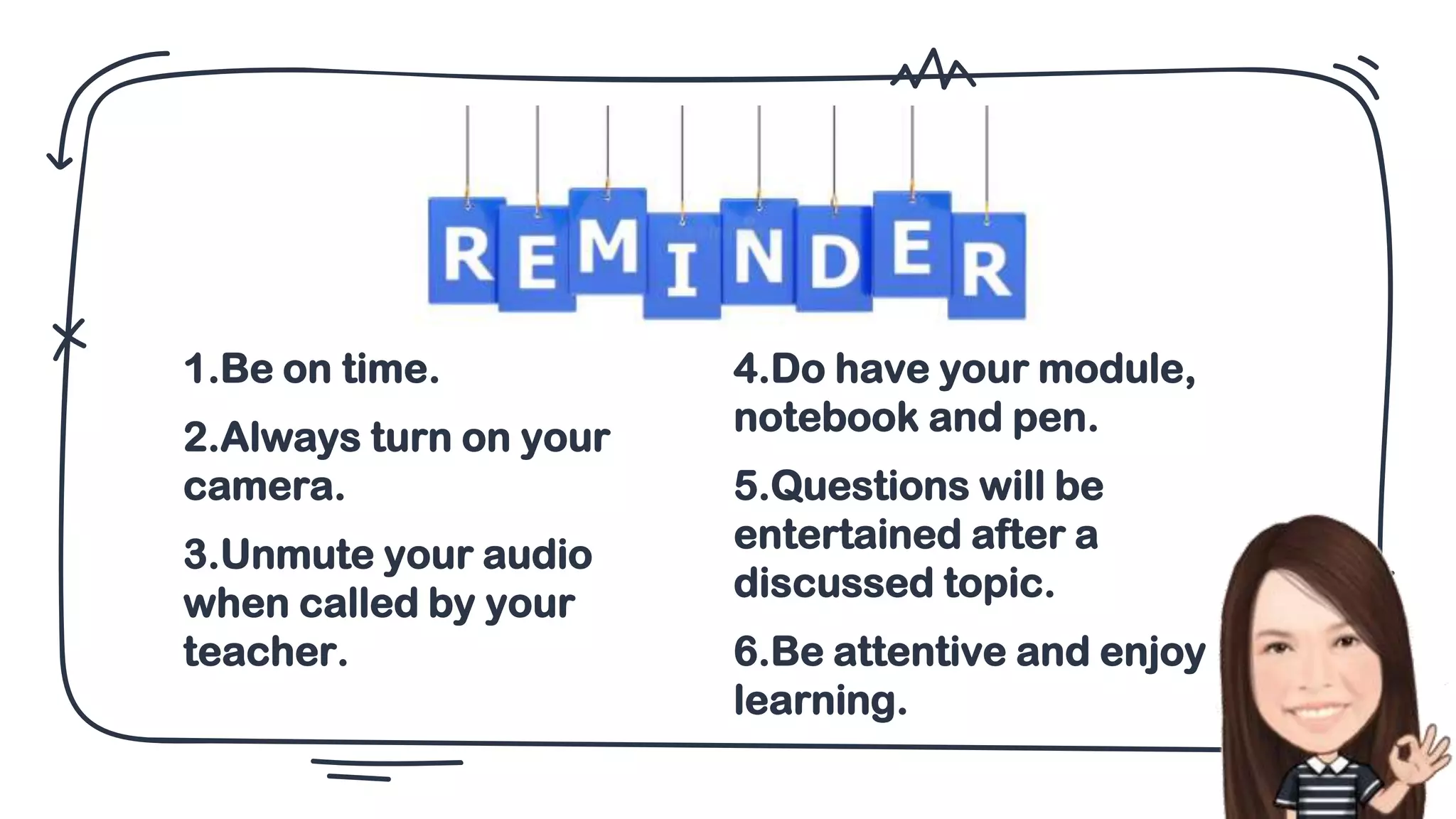 REMINDER

1.Be on time.

2.Always turn on your camera.

3.Unmute your audio when called by your teacher.

4.Do have your module, notebook and pen.

5.Questions will be entertained after a discussed topic.

6.Be attentive and enjoy learning.